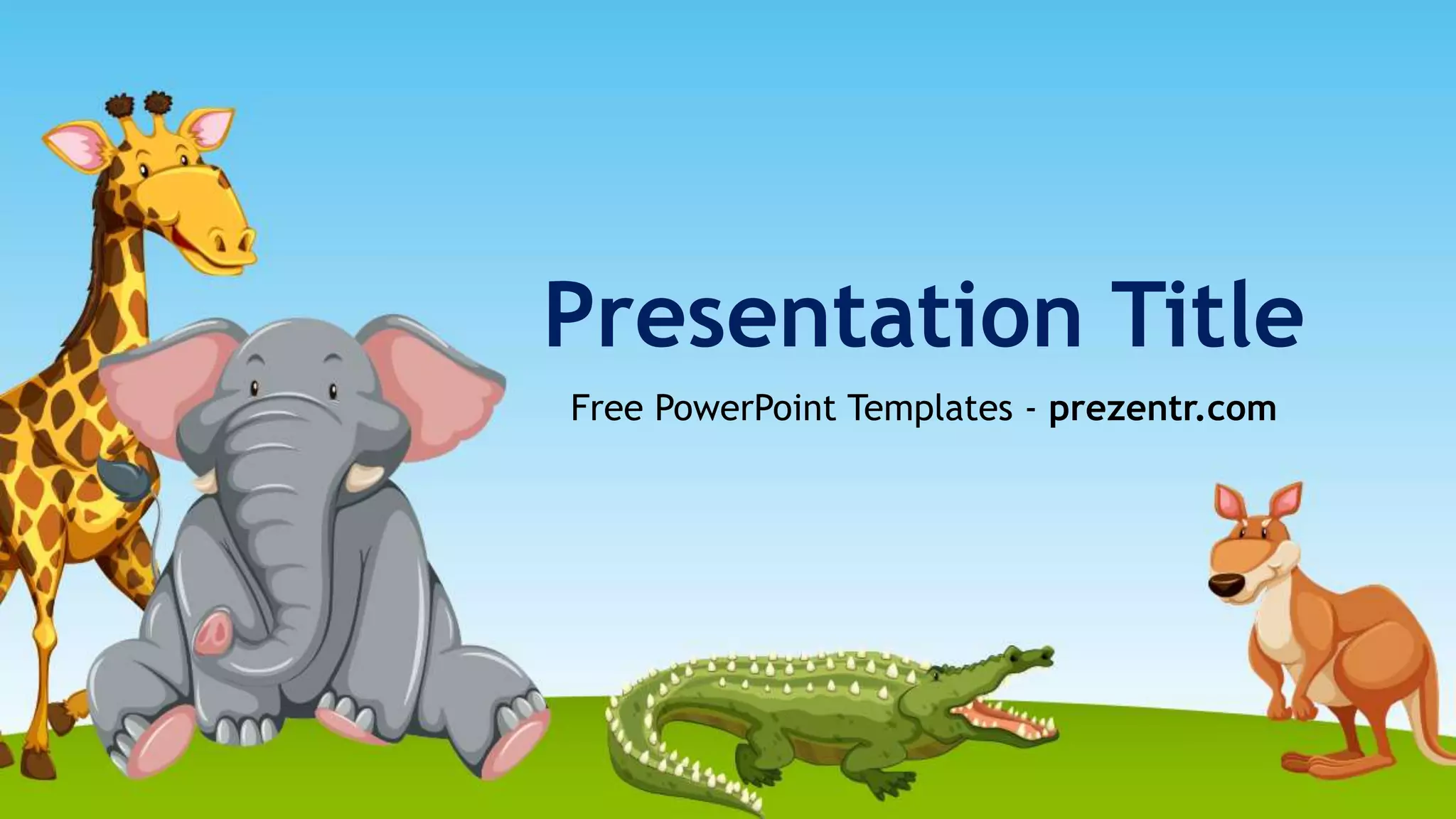 Presentation Title

Free PowerPoint Templates - prezentr.com